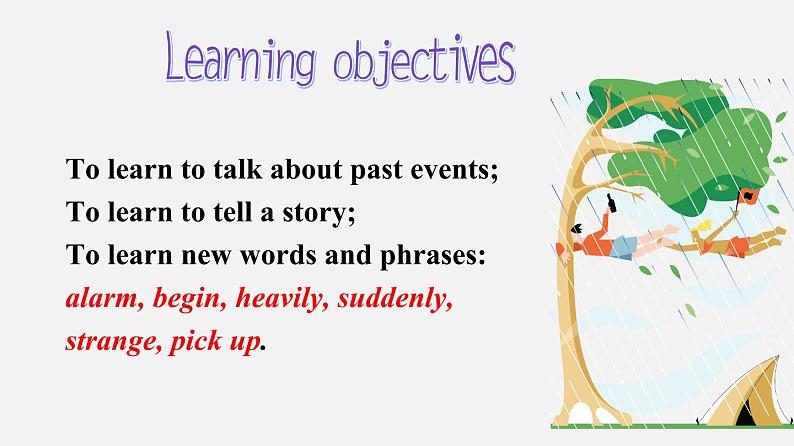 Learning objectives

To learn to talk about past events;
To learn to tell a story;
To learn new words and phrases:
alarm, begin, heavily, suddenly, strange, pick up.